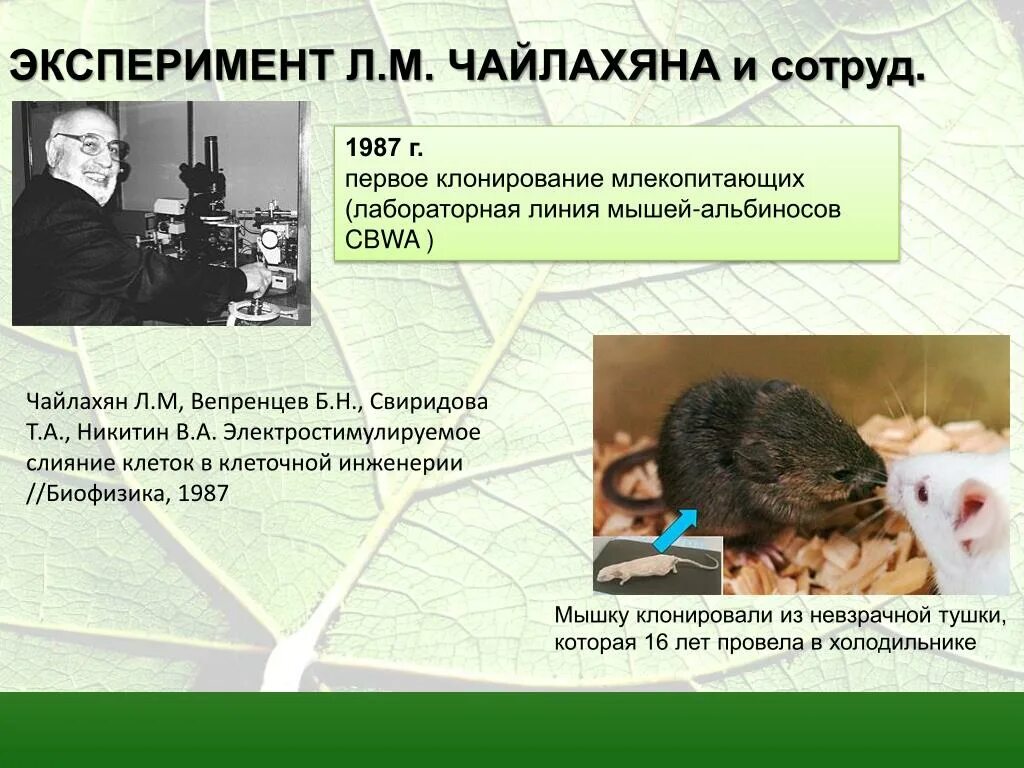 ЭКСПЕРИМЕНТ Л.М. ЧАЙЛАХЯНА и сотруд.

1987 г.
первое клонирование млекопитающих (лабораторная линия мышей-альбиносов CBWA )

Чайлахян Л.М, Вепренцев Б.Н., Свиридова Т.А., Никитин В.А. Электростимулируемое слияние клеток в клеточной инженерии //Биофизика, 1987

Мышку клонировали из невзрачной тушки, которая 16 лет провела в холодильнике